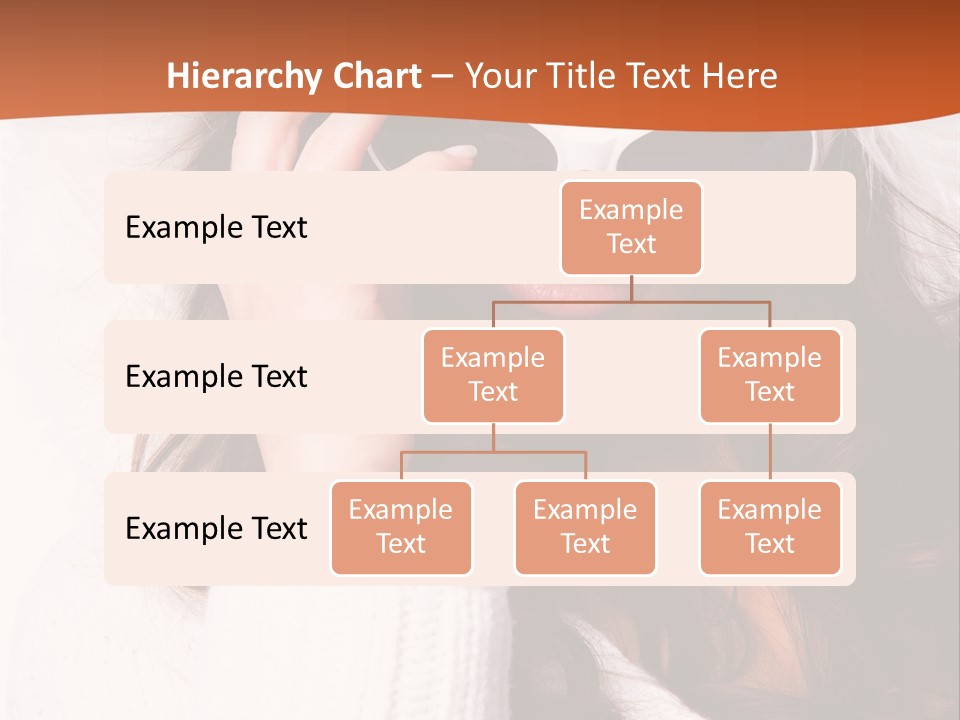 Hierarchy Chart – Your Title Text Here

Example Text

Example Text

Example Text

Example Text

Example Text

Example Text

Example Text

Example Text

Example Text